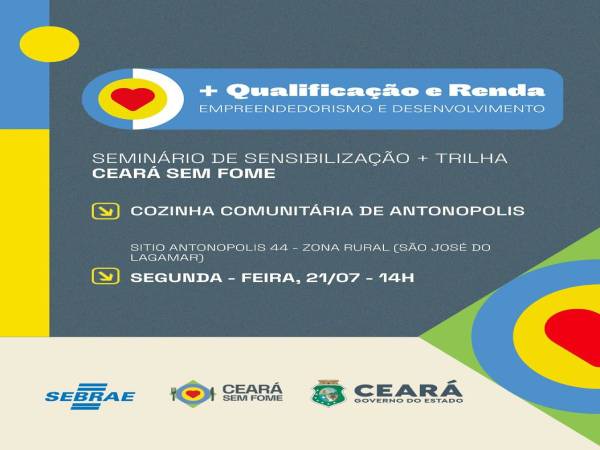 + Qualificação e Renda
EMPREENDEDORISMO E DESENVOLVIMENTO

SEMINÁRIO DE SENSIBILIZAÇÃO + TRILHA
CEARÁ SEM FOME

COZINHA COMUNITÁRIA DE ANTONOPOLIS

SITIO ANTONOPOLIS 44 - ZONA RURAL (SÃO JOSÉ DO LAGAMAR)

SEGUNDA - FEIRA, 21/07 - 14H

SEBRAE

CEARÁ SEM FOME

CEARÁ
GOVERNO DO ESTADO